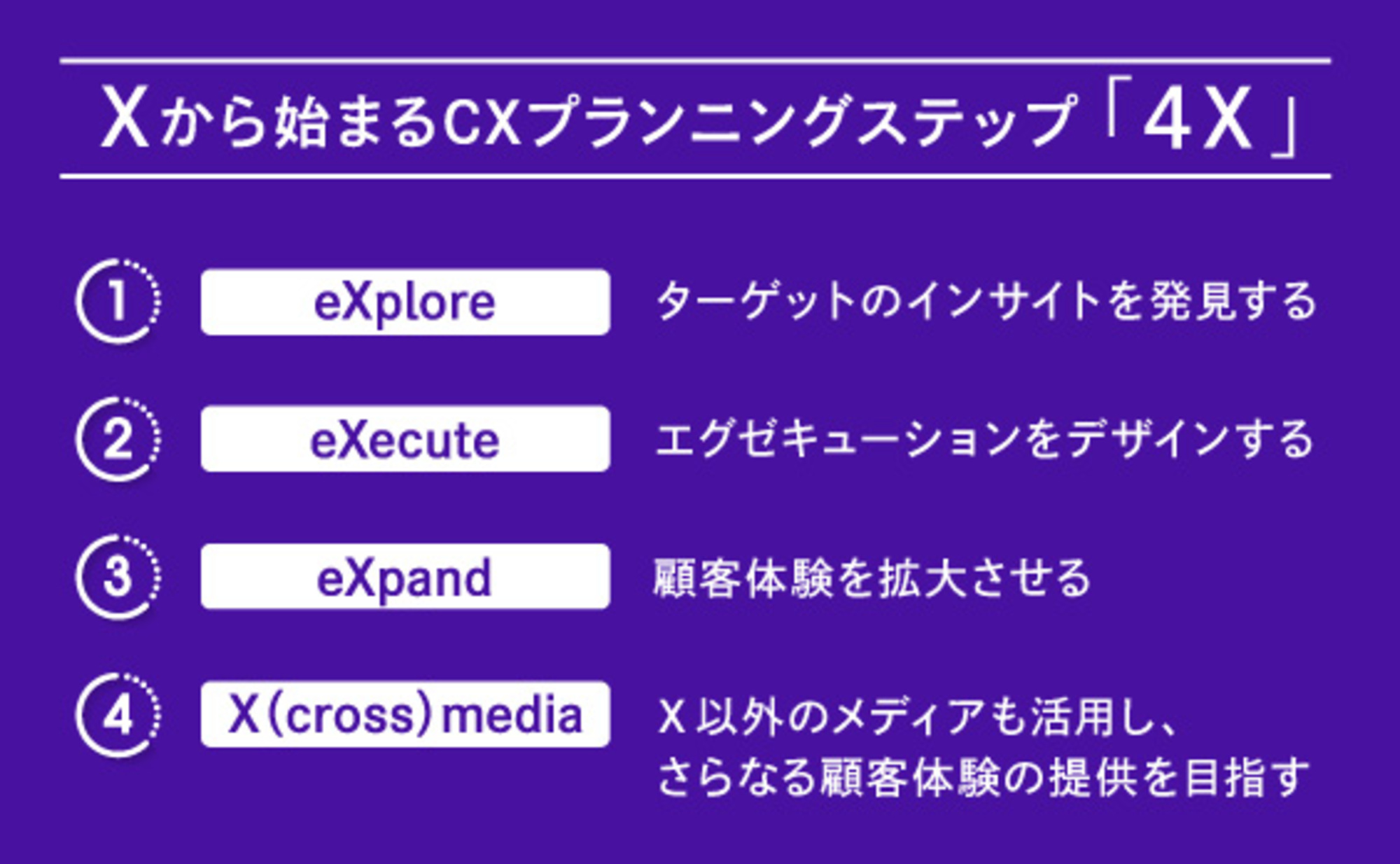 Xから始まるCXプランニングステップ「4X」

1 eXplore ターゲットのインサイトを発見する

2 eXecute エグゼキューションをデザインする

3 eXpand 顧客体験を拡大させる

4 X(cross)media X以外のメディアも活用し、さらなる顧客体験の提供を目指す